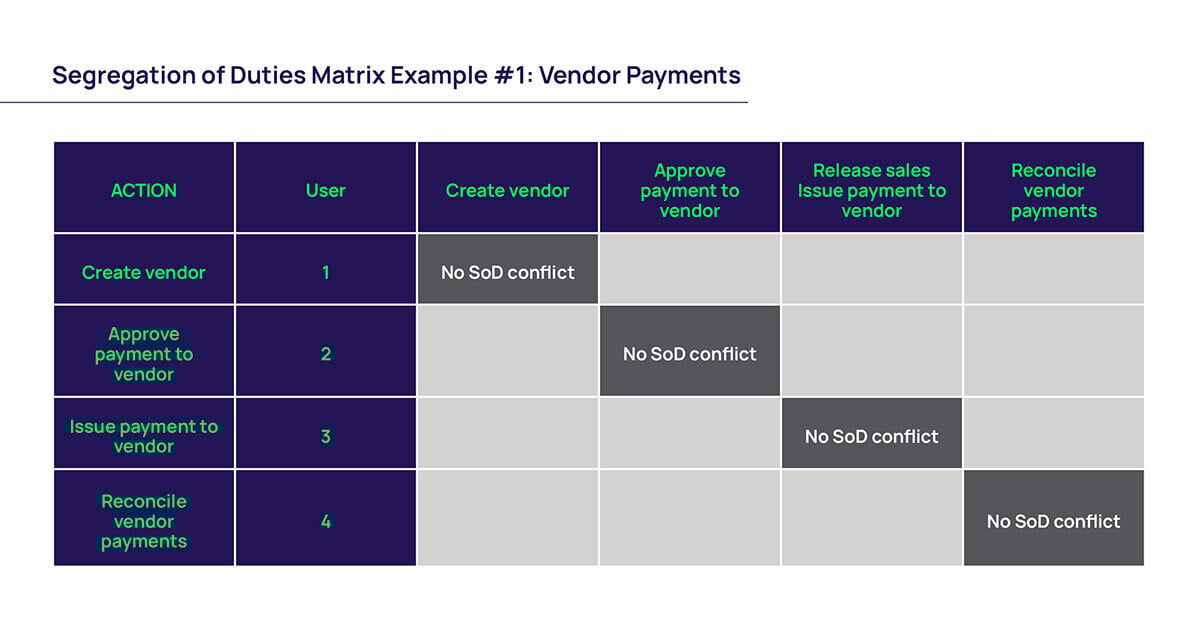 Segregation of Duties Matrix Example #1: Vendor Payments

| ACTION | User | Create vendor | Approve payment to vendor | Release sales Issue payment to vendor | Reconcile vendor payments |
|---|---|---|---|---|---|
| Create vendor | 1 | No SoD conflict | | | |
| Approve payment to vendor | 2 | | No SoD conflict | | |
| Issue payment to vendor | 3 | | | No SoD conflict | |
| Reconcile vendor payments | 4 | | | | No SoD conflict |